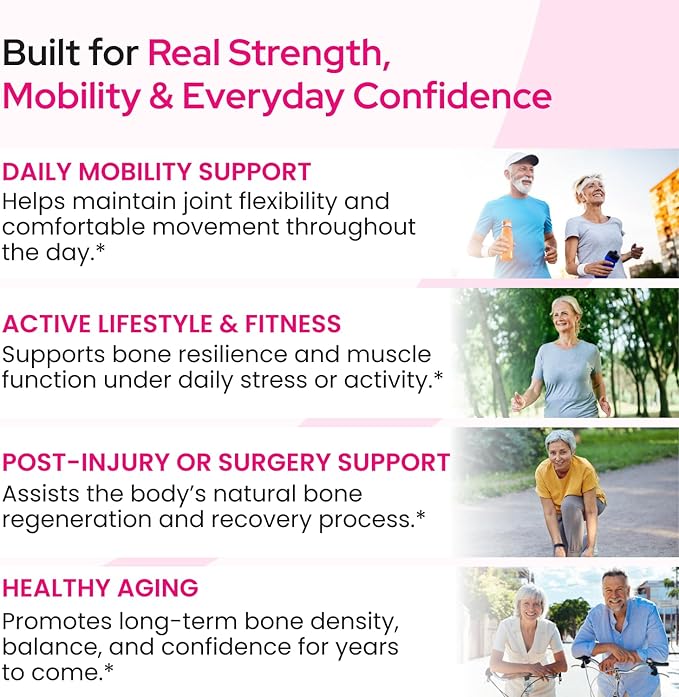 Built for Real Strength, Mobility & Everyday Confidence

DAILY MOBILITY SUPPORT
Helps maintain joint flexibility and comfortable movement throughout the day.*

ACTIVE LIFESTYLE & FITNESS
Supports bone resilience and muscle function under daily stress or activity.*

POST-INJURY OR SURGERY SUPPORT
Assists the body's natural bone regeneration and recovery process.*

HEALTHY AGING
Promotes long-term bone density, balance, and confidence for years to come.*